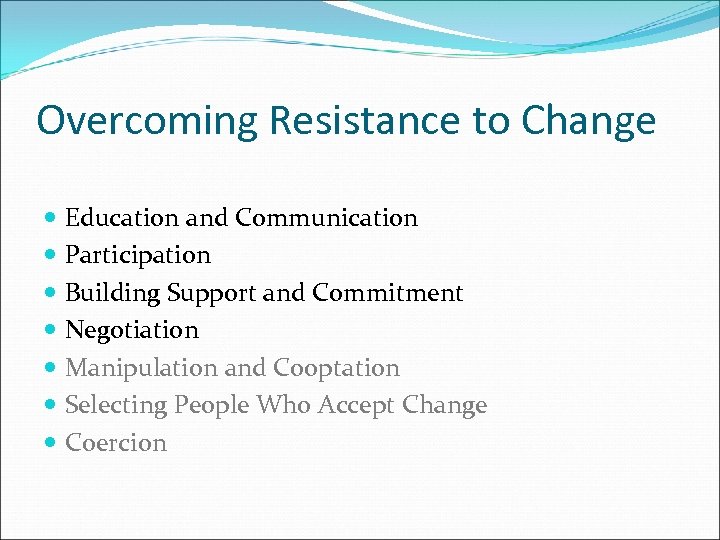 Overcoming Resistance to Change

- Education and Communication
- Participation
- Building Support and Commitment
- Negotiation
- Manipulation and Cooptation
- Selecting People Who Accept Change
- Coercion